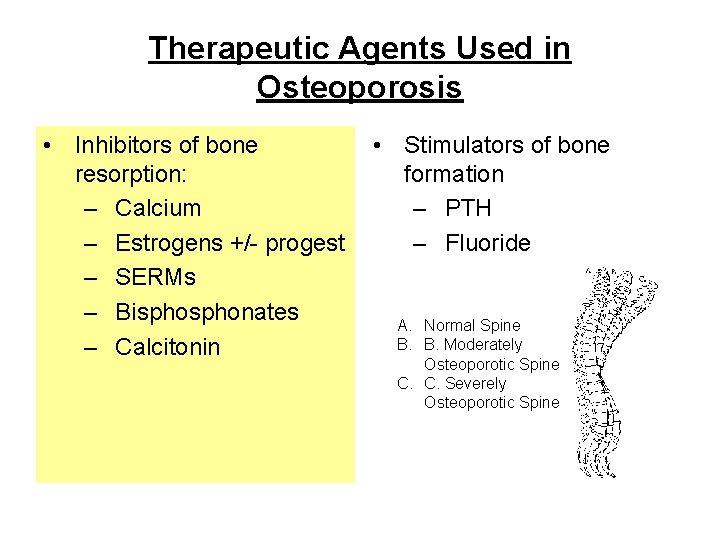 Therapeutic Agents Used in Osteoporosis

• Inhibitors of bone resorption:
– Calcium
– Estrogens +/- progest
– SERMs
– Bisphosphonates
– Calcitonin

• Stimulators of bone formation
– PTH
– Fluoride

A. Normal Spine
B. B. Moderately Osteoporotic Spine
C. C. Severely Osteoporotic Spine